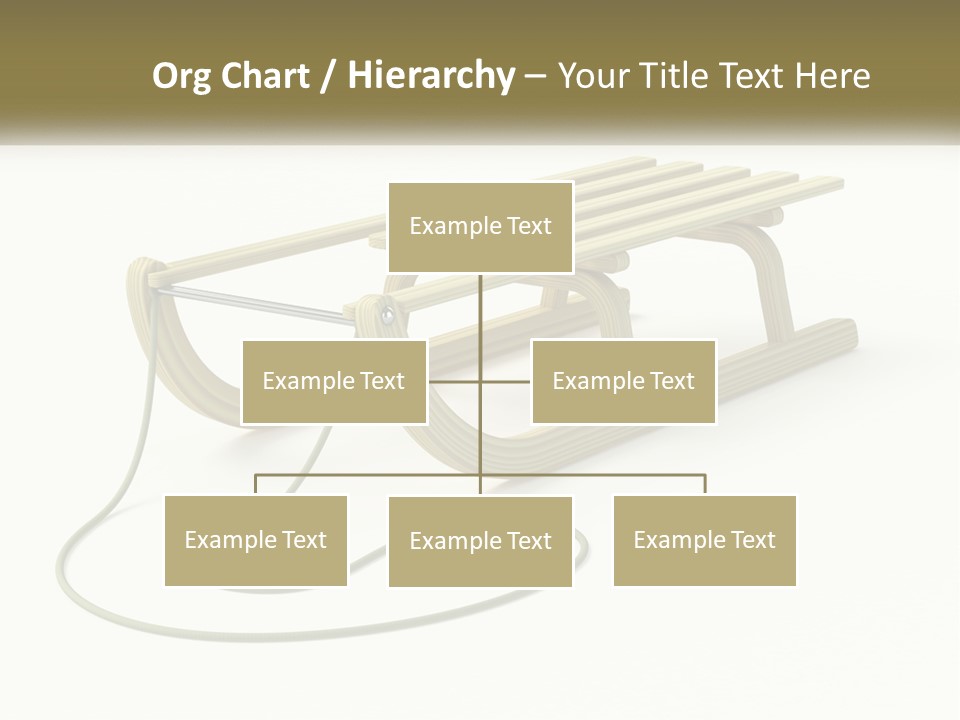 Org Chart / Hierarchy – Your Title Text Here

Example Text

Example Text

Example Text

Example Text

Example Text

Example Text